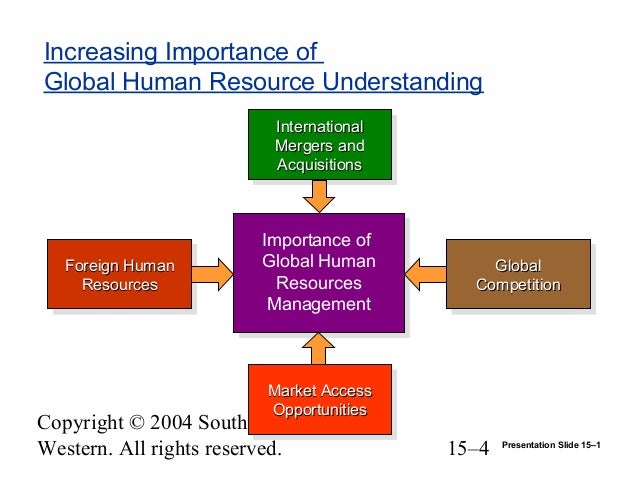 Increasing Importance of Global Human Resource Understanding

International Mergers and Acquisitions

Foreign Human Resources

Importance of Global Human Resources Management

Global Competition

Market Access Opportunities

Copyright © 2004 South Western. All rights reserved.

15–4

Presentation Slide 15–1